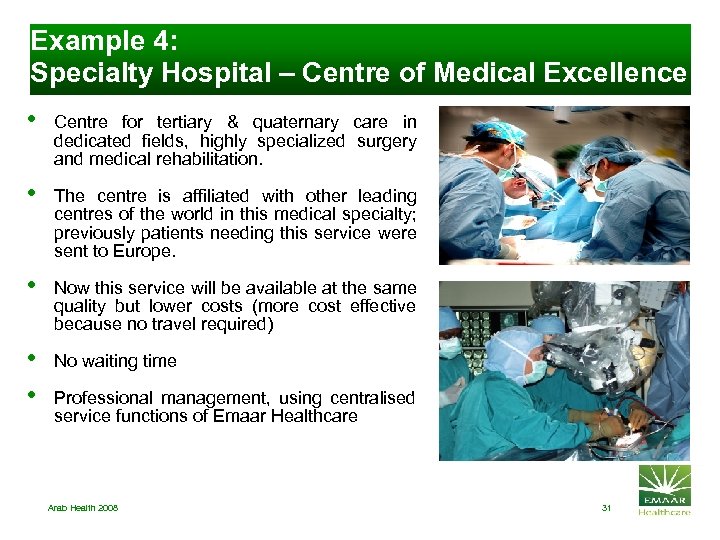 Example 4:
Specialty Hospital – Centre of Medical Excellence

• Centre for tertiary & quaternary care in dedicated fields, highly specialized surgery and medical rehabilitation.

• The centre is affiliated with other leading centres of the world in this medical specialty; previously patients needing this service were sent to Europe.

• Now this service will be available at the same quality but lower costs (more cost effective because no travel required)

• No waiting time

• Professional management, using centralised service functions of Emaar Healthcare

Arab Health 2008

31

EMAAR
Healthcare